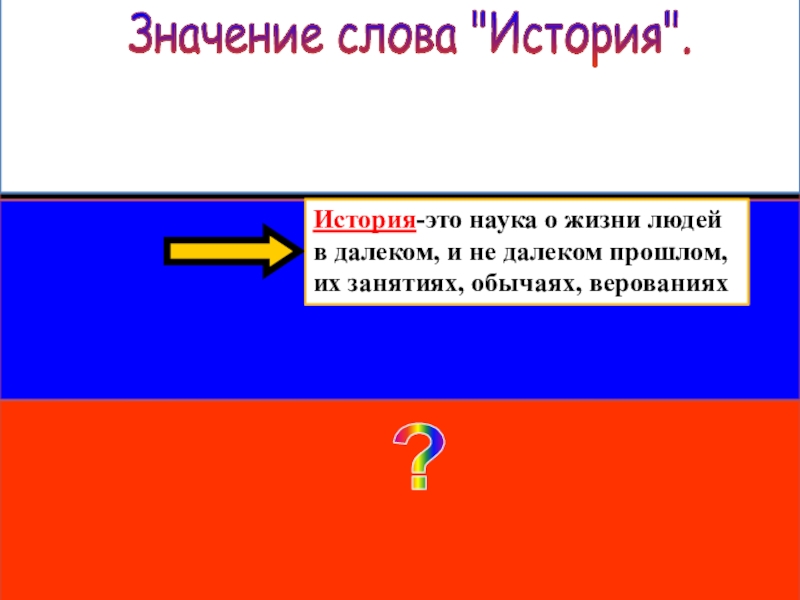 Значение слова "История".

История-это наука о жизни людей в далеком, и не далеком прошлом, их занятиях, обычаях, верованиях

?